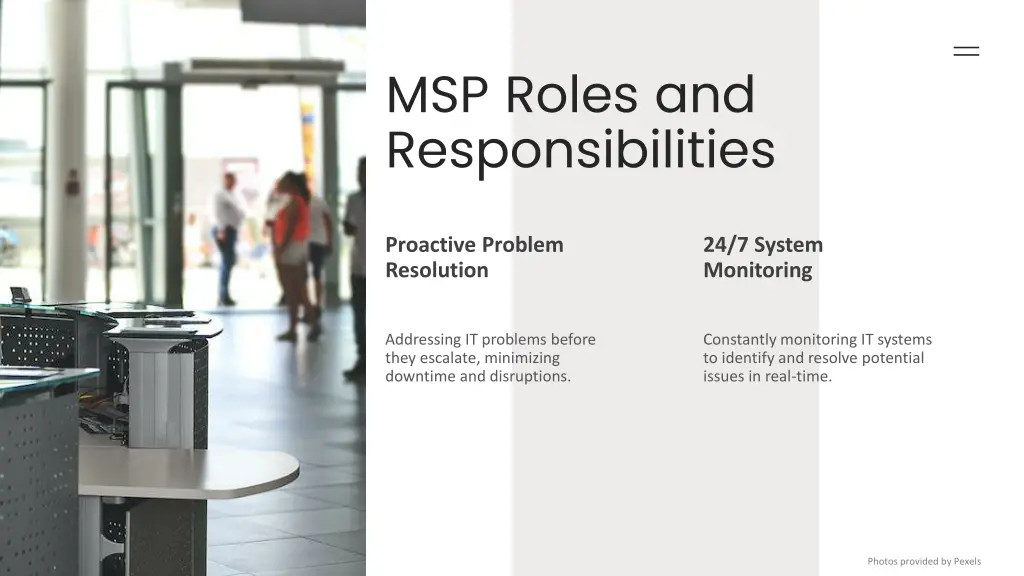 MSP Roles and Responsibilities

Proactive Problem Resolution

Addressing IT problems before they escalate, minimizing downtime and disruptions.

24/7 System Monitoring

Constantly monitoring IT systems to identify and resolve potential issues in real-time.

Photos provided by Pexels